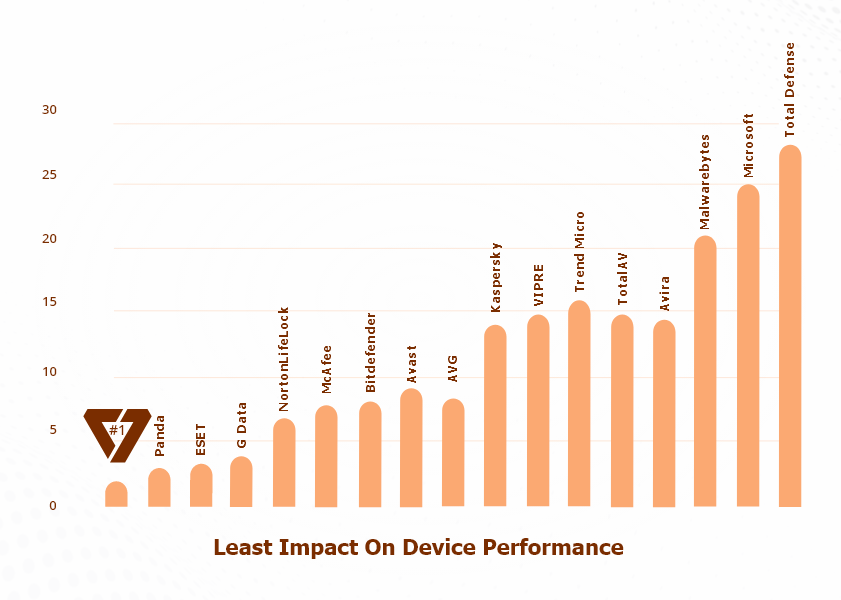 30
25
20
15
10
5
0

#1
Panda
ESET
G Data
NortonLifeLock
McAfee
Bitdefender
Avast
AVG
Kaspersky
VIPRE
Trend Micro
TotalAV
Avira
Malwarebytes
Microsoft
Total Defense

Least Impact On Device Performance